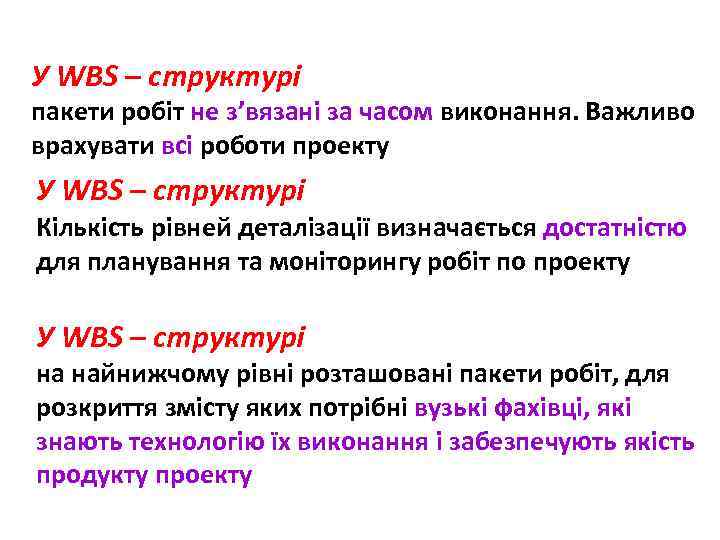 У WBS – структурі
пакети робіт не з’вязані за часом виконання. Важливо врахувати всі роботи проекту

У WBS – структурі
Кількість рівней деталізації визначається достатністю для планування та моніторингу робіт по проекту

У WBS – структурі
на найнижчому рівні розташовані пакети робіт, для розкриття змісту яких потрібні вузькі фахівці, які знають технологію їх виконання і забезпечують якість продукту проекту